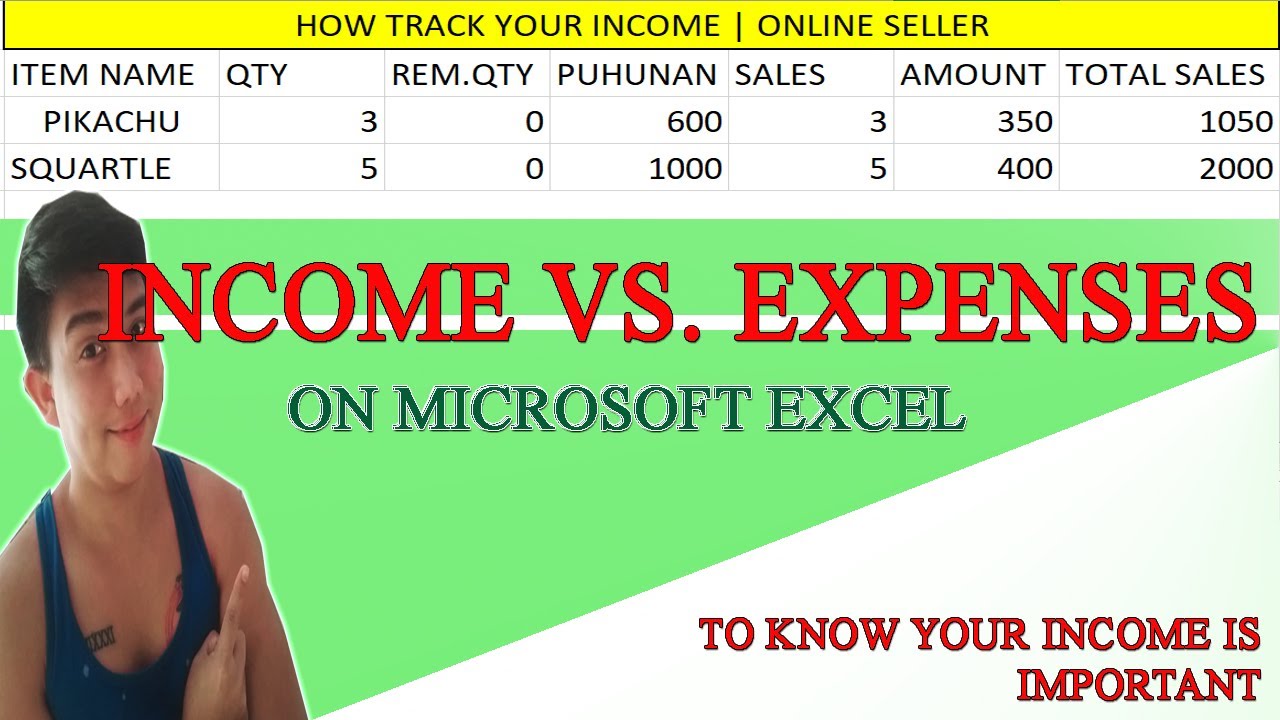 HOW TRACK YOUR INCOME | ONLINE SELLER

| ITEM NAME | QTY | REM.QTY | PUHUNAN | SALES | AMOUNT | TOTAL SALES |
|---|---|---|---|---|---|---|
| PIKACHU | 3 | 0 | 600 | 3 | 350 | 1050 |
| SQUARTLE | 5 | 0 | 1000 | 5 | 400 | 2000 |

INCOME VS. EXPENSES

ON MICROSOFT EXCEL

TO KNOW YOUR INCOME IS IMPORTANT